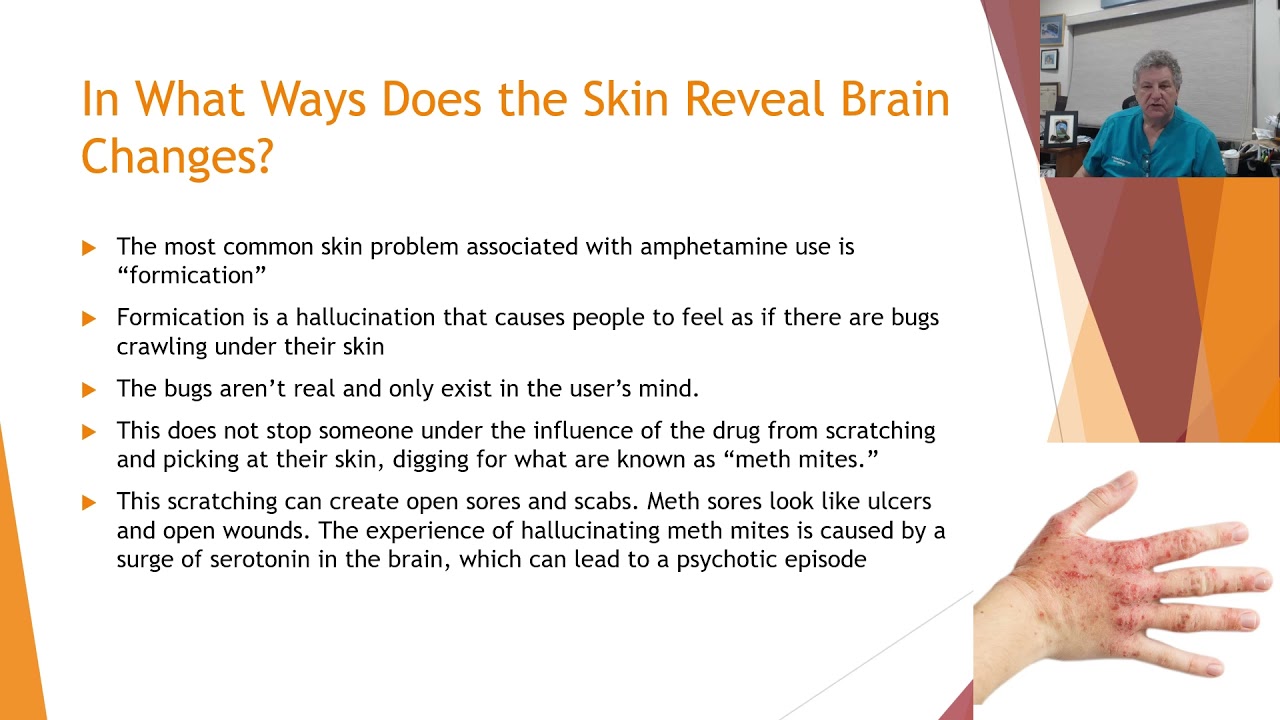 In What Ways Does the Skin Reveal Brain Changes?

The most common skin problem associated with amphetamine use is “formication”

Formication is a hallucination that causes people to feel as if there are bugs crawling under their skin

The bugs aren’t real and only exist in the user’s mind.

This does not stop someone under the influence of the drug from scratching and picking at their skin, digging for what are known as “meth mites.”

This scratching can create open sores and scabs. Meth sores look like ulcers and open wounds. The experience of hallucinating meth mites is caused by a surge of serotonin in the brain, which can lead to a psychotic episode